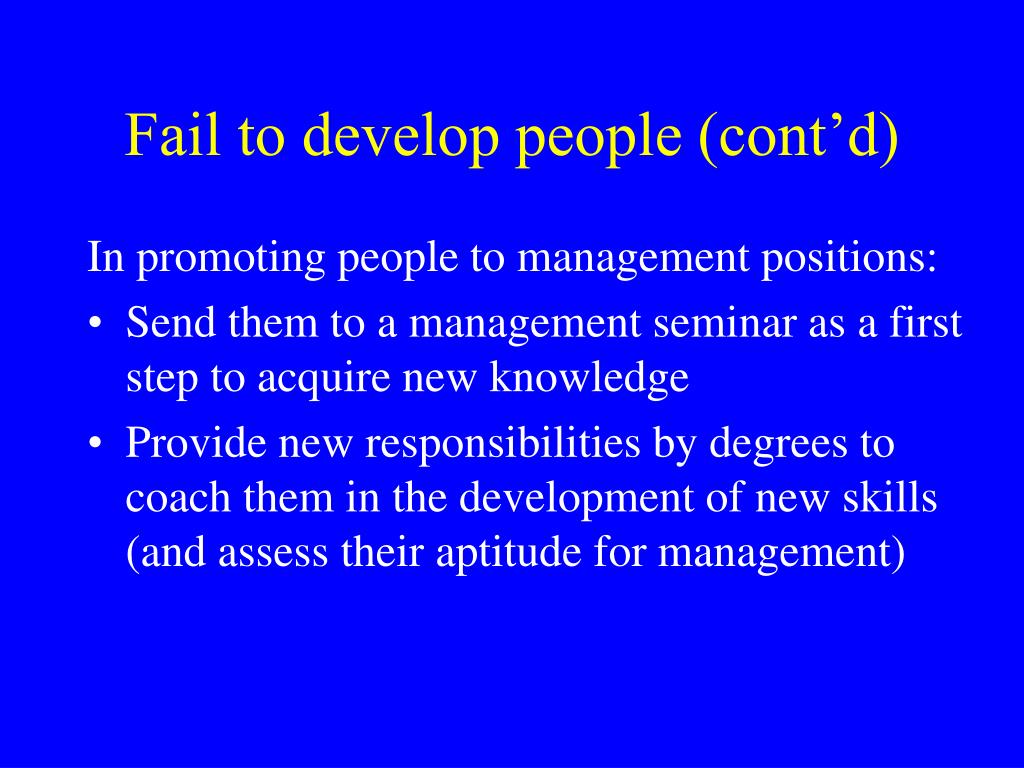 Fail to develop people (cont’d)

In promoting people to management positions:

• Send them to a management seminar as a first step to acquire new knowledge

• Provide new responsibilities by degrees to coach them in the development of new skills (and assess their aptitude for management)